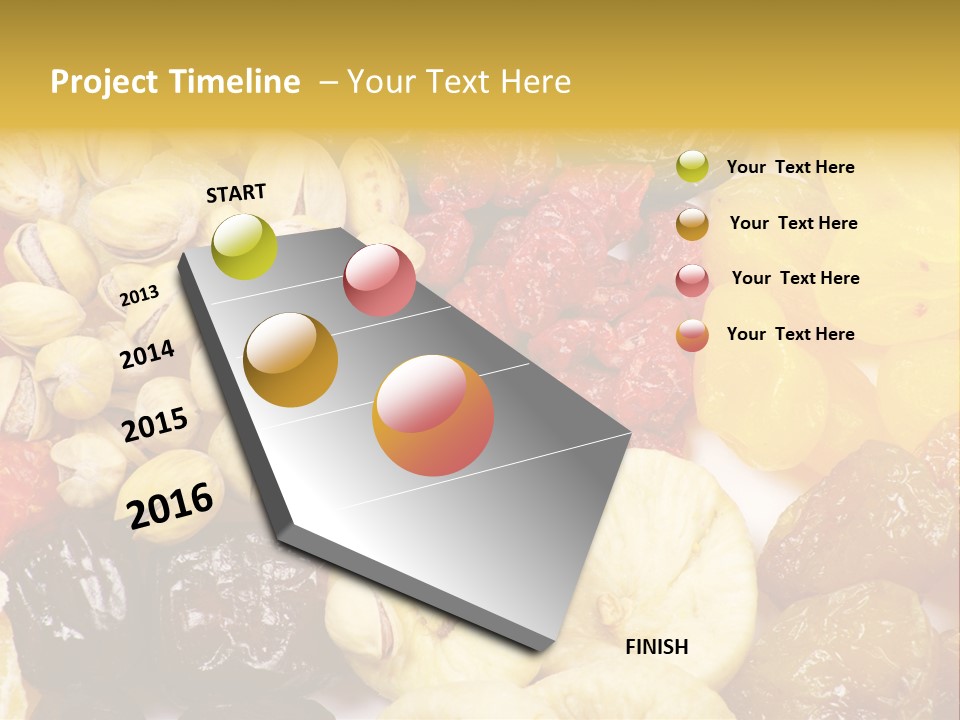 Project Timeline – Your Text Here

START

2013

2014

2015

2016

FINISH

Your Text Here

Your Text Here

Your Text Here

Your Text Here